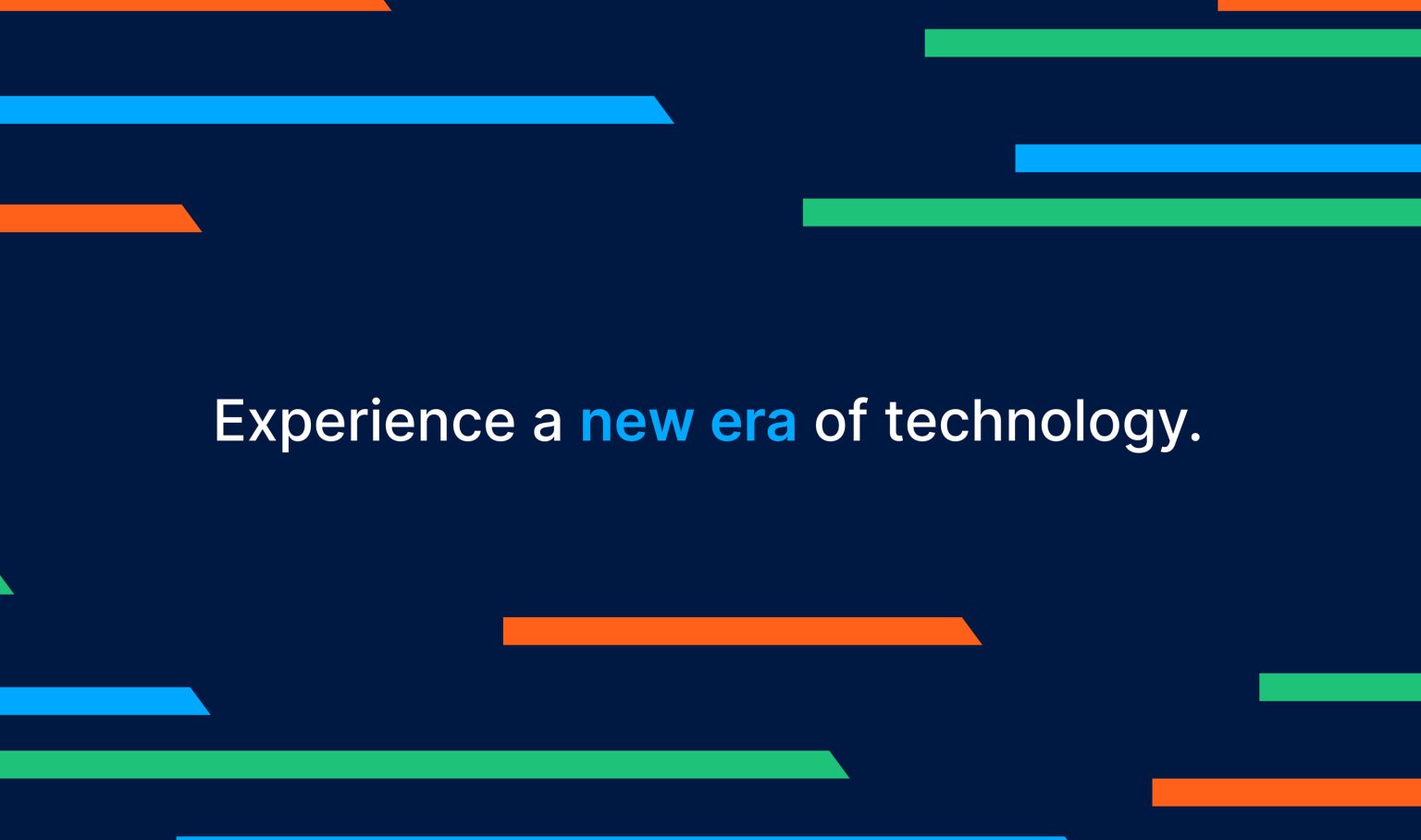 Experience a new era of technology.